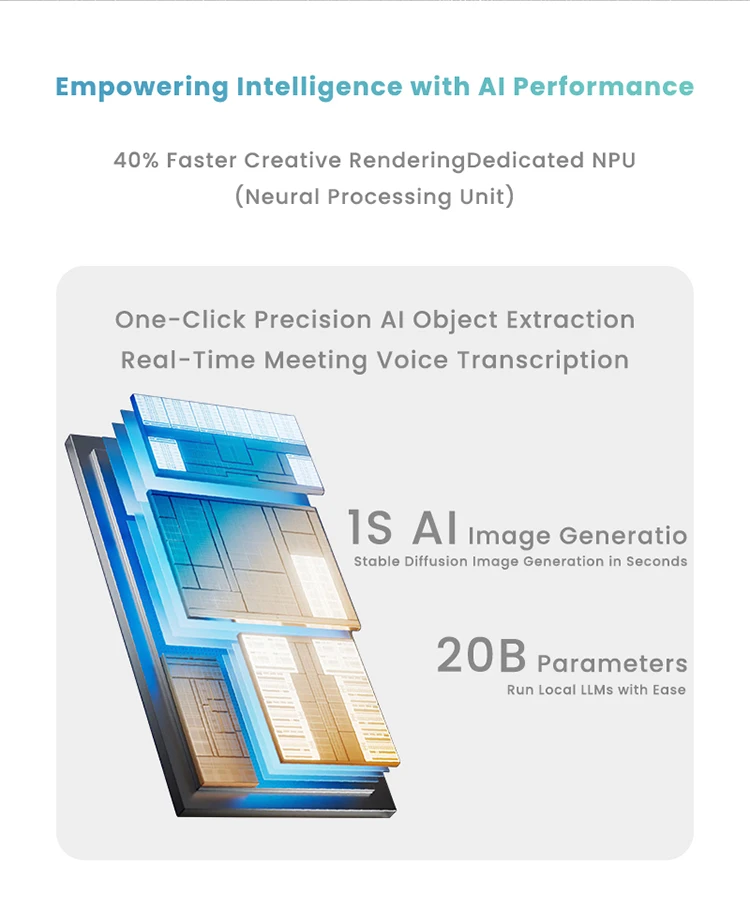 Empowering Intelligence with AI Performance

40% Faster Creative RenderingDedicated NPU (Neural Processing Unit)

One-Click Precision AI Object Extraction
Real-Time Meeting Voice Transcription

1S AI Image Generatio
Stable Diffusion Image Generation in Seconds

20B Parameters
Run Local LLMs with Ease